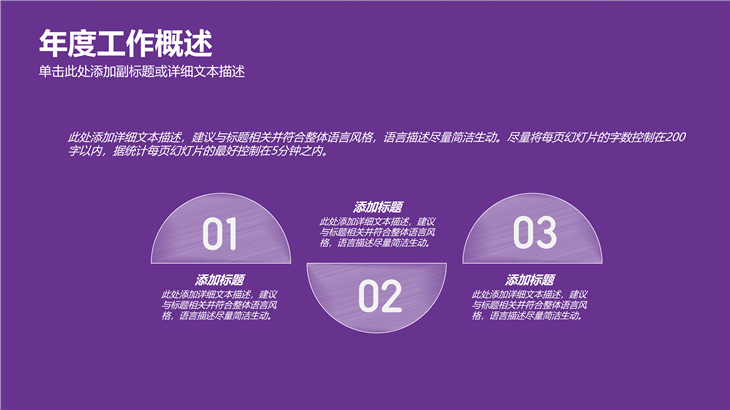 年度工作概述

单击此处添加副标题或详细文本描述

此处添加详细文本描述，建议与标题相关并符合整体语言风格，语言描述尽量简洁生动。尽量将每页幻灯片的字数控制在200字以内，据统计每页幻灯片的最好控制在5分钟之内。

01

添加标题

此处添加详细文本描述，建议与标题相关并符合整体语言风格，语言描述尽量简洁生动。

添加标题

此处添加详细文本描述，建议与标题相关并符合整体语言风格，语言描述尽量简洁生动。

02

03

添加标题

此处添加详细文本描述，建议与标题相关并符合整体语言风格，语言描述尽量简洁生动。